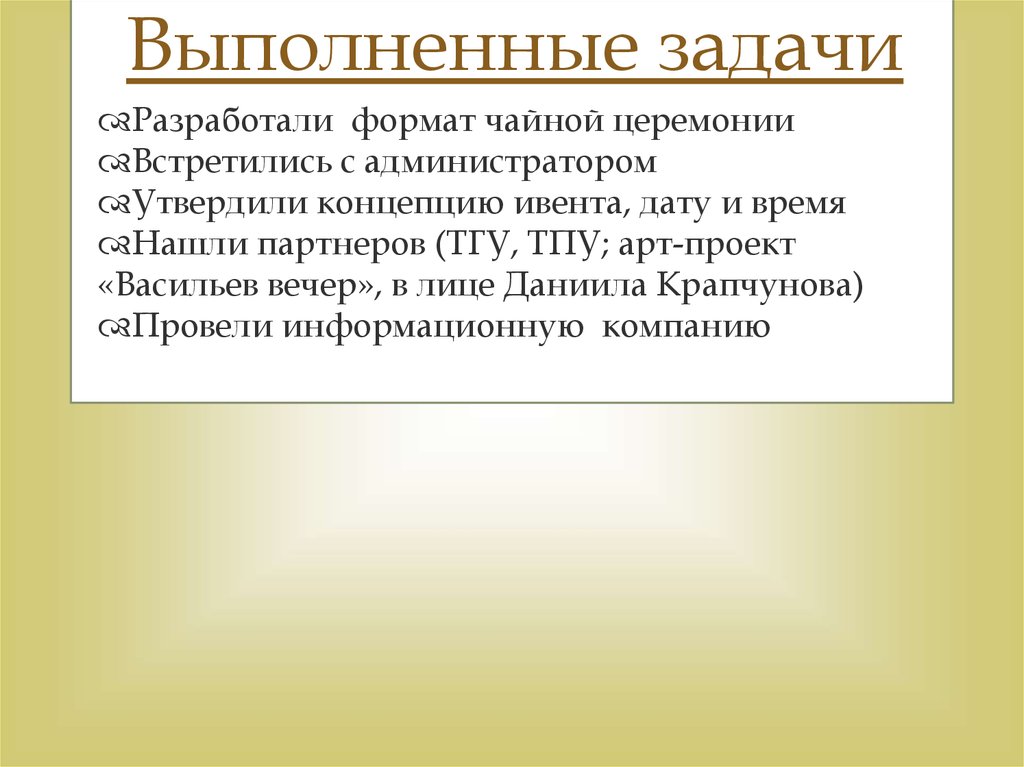 Выполненные задачи

Разработали формат чайной церемонии
Встретились с администратором
Утвердили концепцию ивента, дату и время
Нашли партнеров (ТГУ, ТПУ; арт-проект «Васильев вечер», в лице Даниила Крапчунова)
Провели информационную компанию